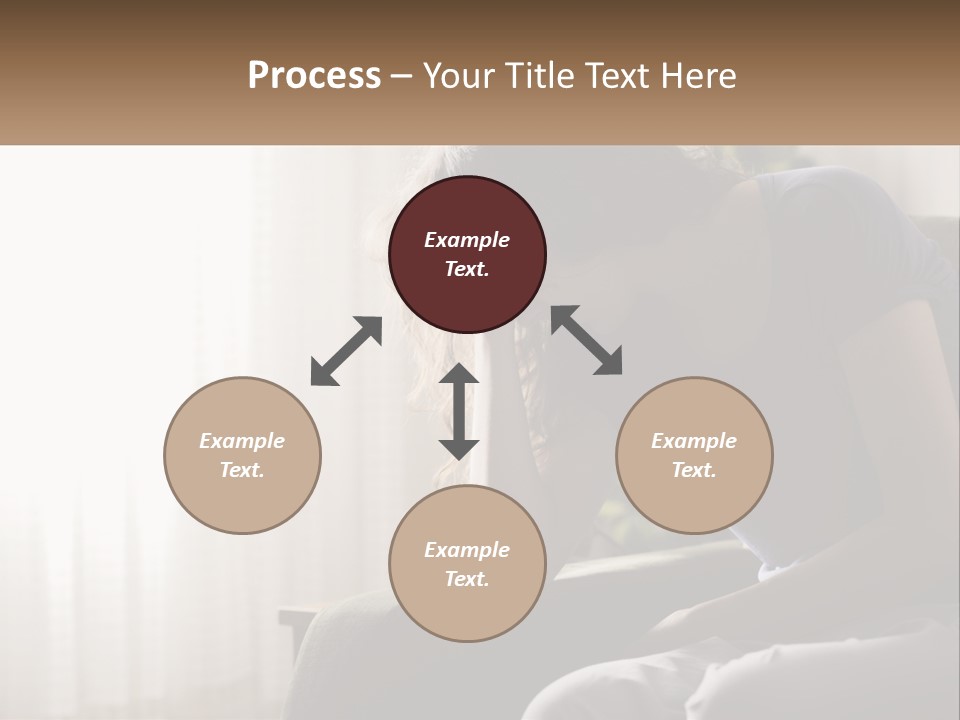 Process – Your Title Text Here

Example Text.

Example Text.

Example Text.

Example Text.